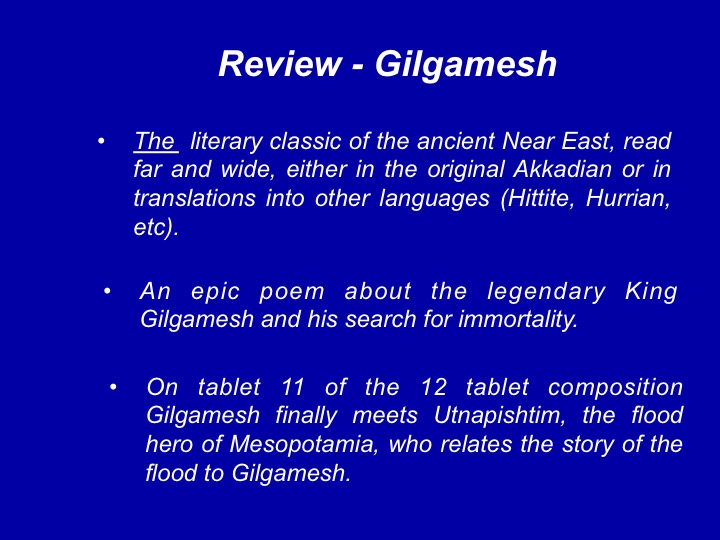 Review - Gilgamesh

• The literary classic of the ancient Near East, read far and wide, either in the original Akkadian or in translations into other languages (Hittite, Hurrian, etc).

• An epic poem about the legendary King Gilgamesh and his search for immortality.

• On tablet 11 of the 12 tablet composition Gilgamesh finally meets Utnapishtim, the flood hero of Mesopotamia, who relates the story of the flood to Gilgamesh.